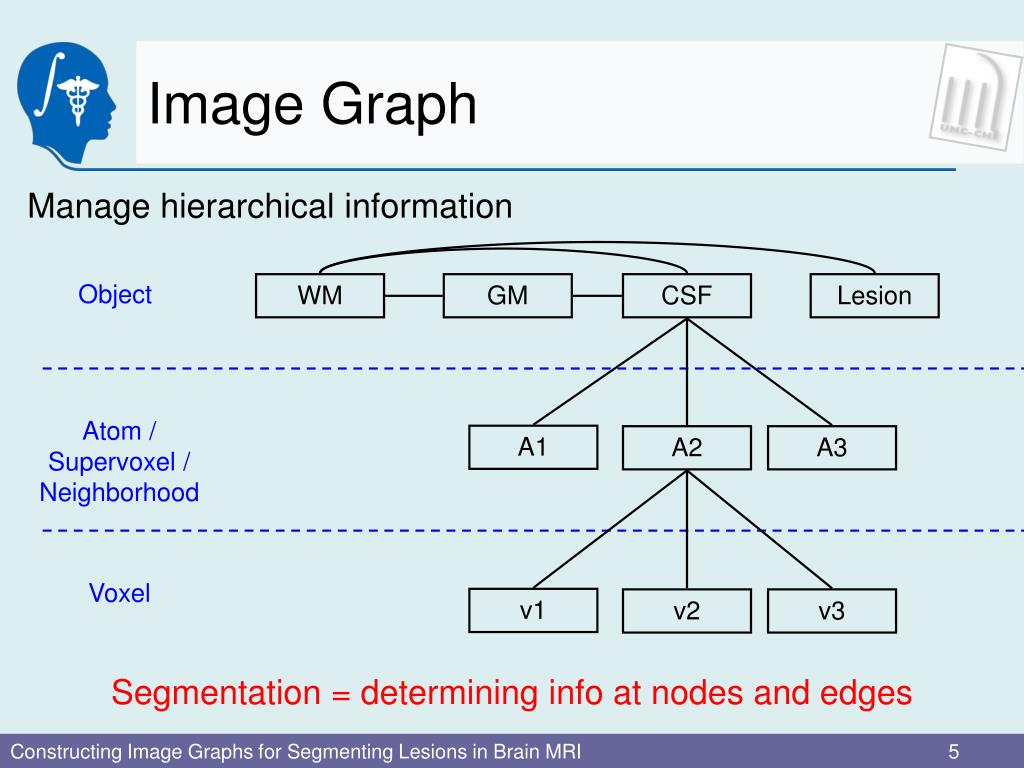 Image Graph

UNC-CH

Manage hierarchical information

Object

WM

GM

CSF

Lesion

Atom / Supervoxel / Neighborhood

A1

A2

A3

Voxel

v1

v2

v3

Segmentation = determining info at nodes and edges

Constructing Image Graphs for Segmenting Lesions in Brain MRI

5